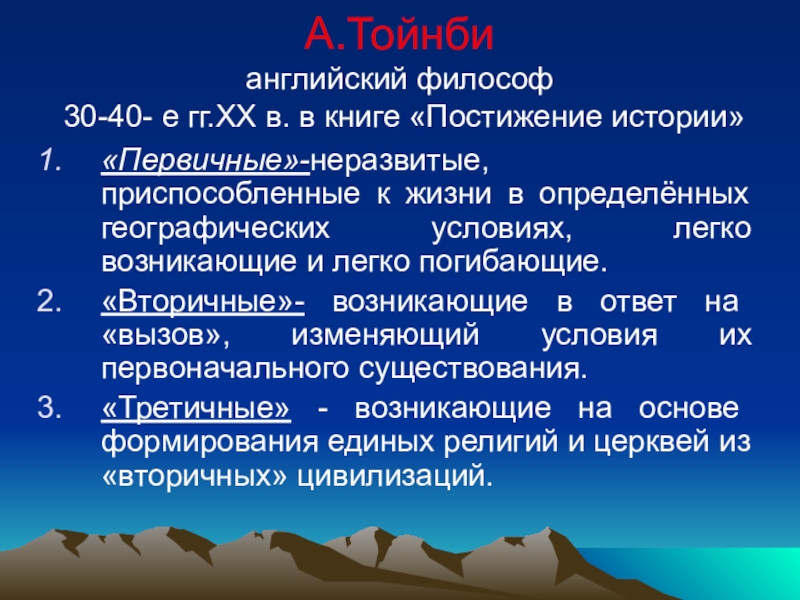 А.Тойнби

английский философ

30-40- е гг.XX в. в книге «Постижение истории»

1. «Первичные»-неразвитые, приспособленные к жизни в определённых географических условиях, легко возникающие и легко погибающие.
2. «Вторичные»- возникающие в ответ на «вызов», изменяющий условия их первоначального существования.
3. «Третичные» - возникающие на основе формирования единых религий и церквей из «вторичных» цивилизаций.